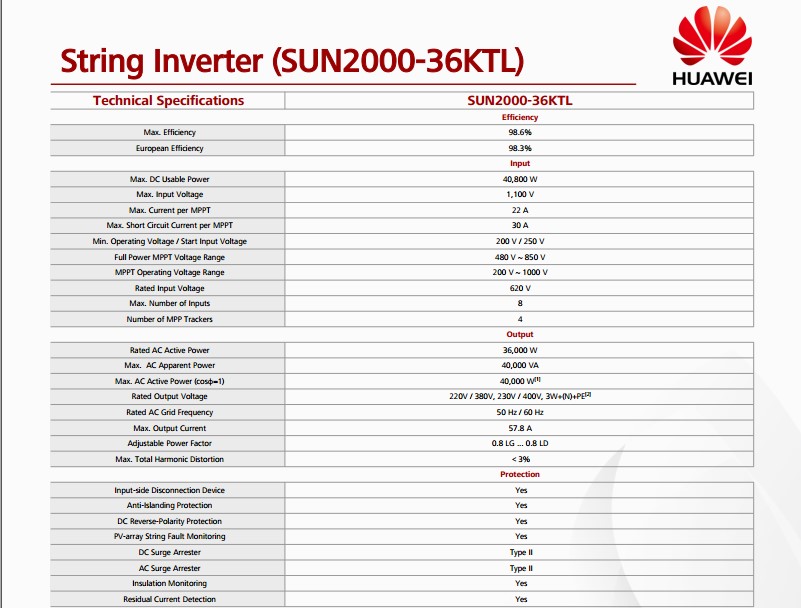 String Inverter (SUN2000-36KTL)

HUAWEI

| Technical Specifications | SUN2000-36KTL |
|---|---|
| | Efficiency |
| Max. Efficiency | 98.6% |
| European Efficiency | 98.3% |
| | Input |
| Max. DC Usable Power | 40,800 W |
| Max. Input Voltage | 1,100 V |
| Max. Current per MPPT | 22 A |
| Max. Short Circuit Current per MPPT | 30 A |
| Min. Operating Voltage / Start Input Voltage | 200 V / 250 V |
| Full Power MPPT Voltage Range | 480 V ~ 850 V |
| MPPT Operating Voltage Range | 200 V ~ 1000 V |
| Rated Input Voltage | 620 V |
| Max. Number of Inputs | 8 |
| Number of MPP Trackers | 4 |
| | Output |
| Rated AC Active Power | 36,000 W |
| Max. AC Apparent Power | 40,000 VA |
| Max. AC Active Power (cosϕ=1) | 40,000 W$^{[1]}$ |
| Rated Output Voltage | 220V / 380V, 230V / 400V, 3W+(N)+PE$^{[2]}$ |
| Rated AC Grid Frequency | 50 Hz / 60 Hz |
| Max. Output Current | 57.8 A |
| Adjustable Power Factor | 0.8 LG ... 0.8 LD |
| Max. Total Harmonic Distortion | < 3% |
| | Protection |
| Input-side Disconnection Device | Yes |
| Anti-Islanding Protection | Yes |
| DC Reverse-Polarity Protection | Yes |
| PV-array String Fault Monitoring | Yes |
| DC Surge Arrester | Type II |
| AC Surge Arrester | Type II |
| Insulation Monitoring | Yes |
| Residual Current Detection | Yes |